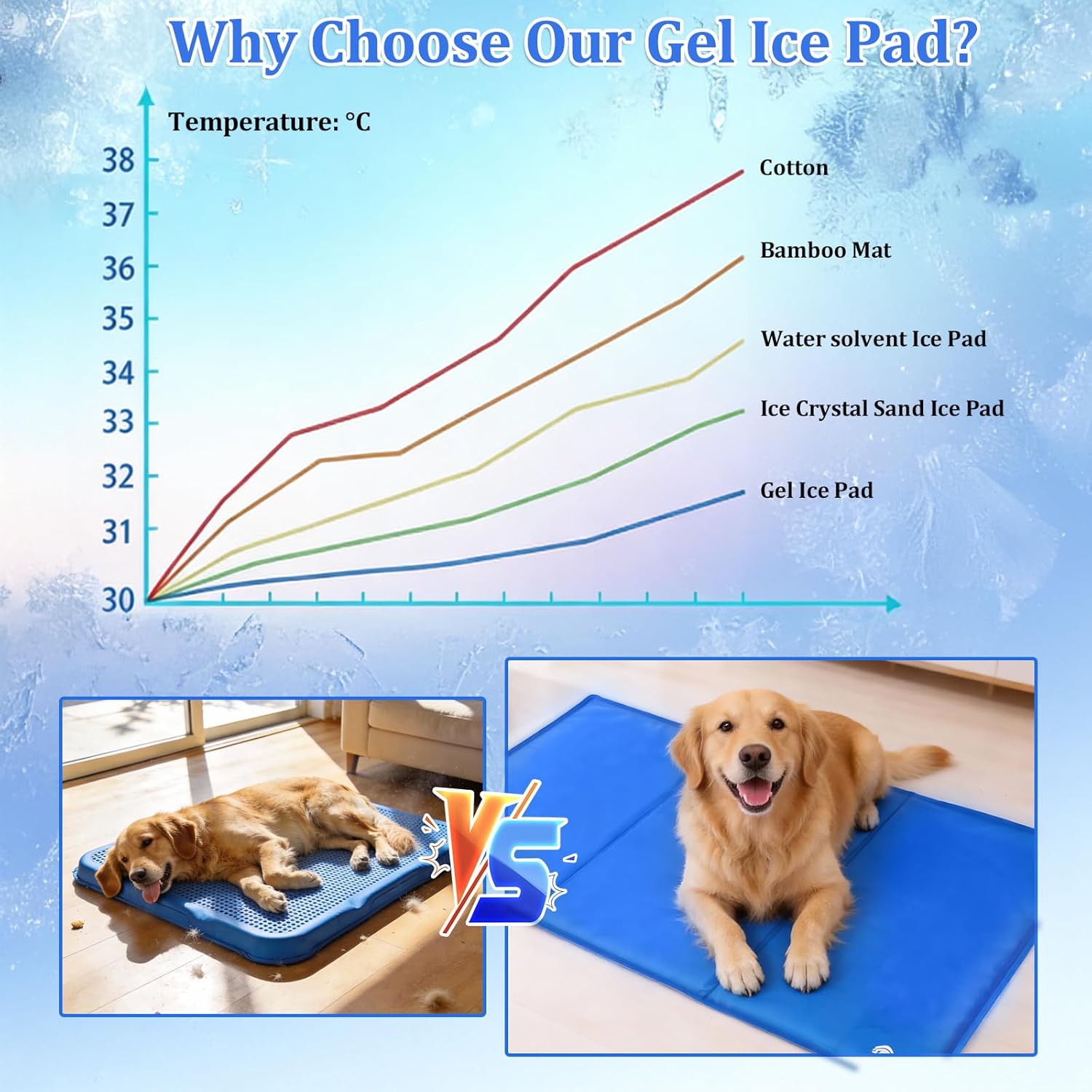 Why Choose Our Gel Ice Pad?

Temperature: °C

38
37
36
35
34
33
32
31
30

Cotton
Bamboo Mat
Water solvent Ice Pad
Ice Crystal Sand Ice Pad
Gel Ice Pad

VS